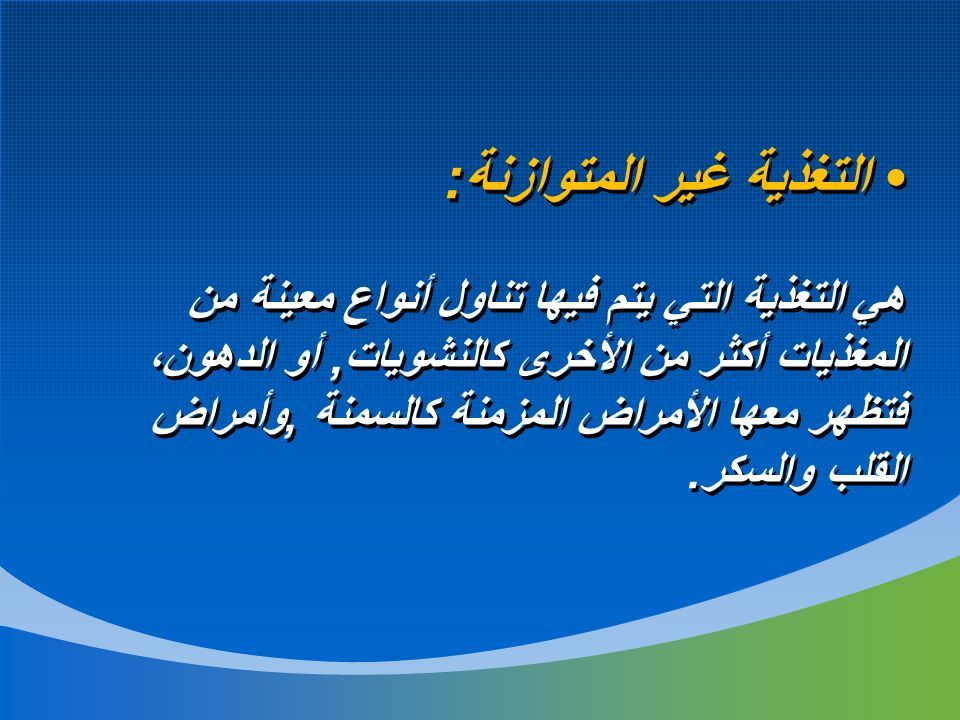 • التغذية غير المتوازنة:

هي التغذية التي يتم فيها تناول أنواع معينة من المغذيات أكثر من الأخرى كالنشويات, أو الدهون، فتظهر معها الأمراض المزمنة كالسمنة ,وأمراض القلب والسكر.